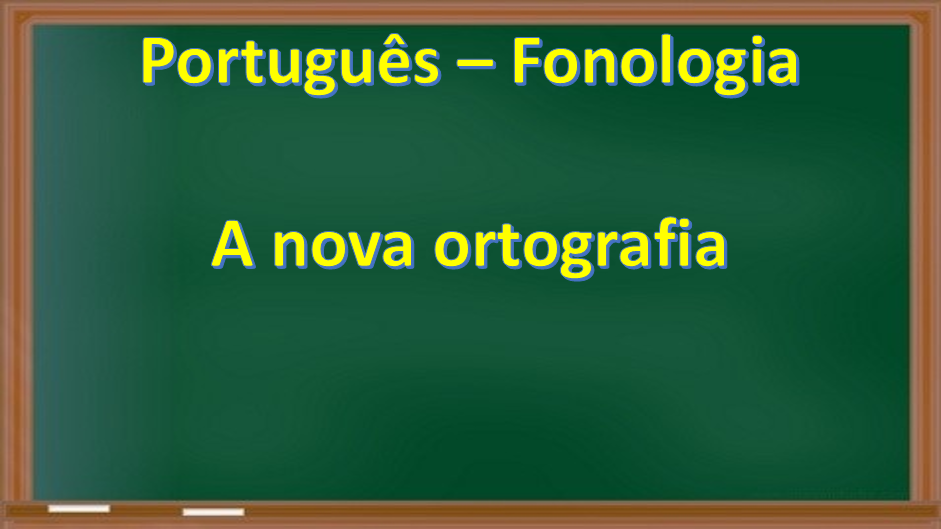 Português – Fonologia

A nova ortografia